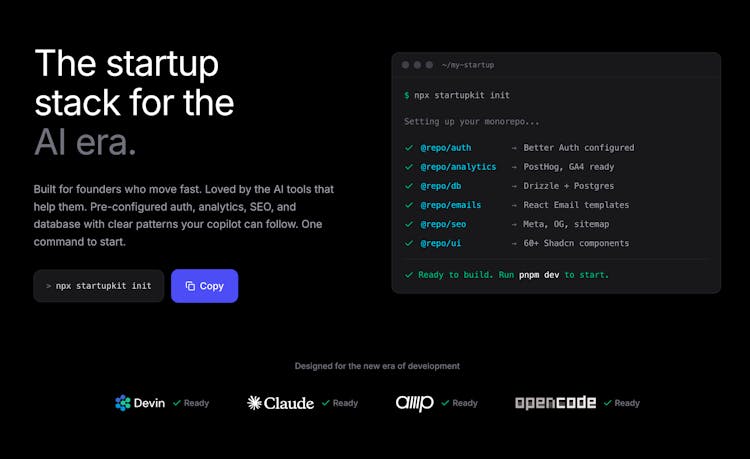 The startup stack for the AI era.

Built for founders who move fast. Loved by the AI tools that help them. Pre-configured auth, analytics, SEO, and database with clear patterns your copilot can follow. One command to start.

> npx startupkit init

Copy

~/my-startup

$ npx startupkit init

Setting up your monorepo...

✓ @repo/auth → Better Auth configured
✓ @repo/analytics → PostHog, GA4 ready
✓ @repo/db → Drizzle + Postgres
✓ @repo/emails → React Email templates
✓ @repo/seo → Meta, OG, sitemap
✓ @repo/ui → 60+ Shadcn components

✓ Ready to build. Run pnpm dev to start.

Designed for the new era of development

Devin ✓ Ready
Claude ✓ Ready
amp ✓ Ready
opencode ✓ Ready